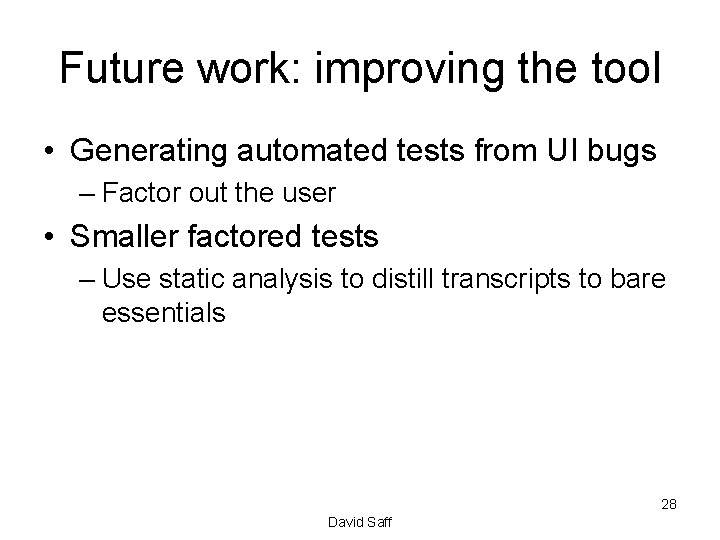 Future work: improving the tool

• Generating automated tests from UI bugs
– Factor out the user

• Smaller factored tests
– Use static analysis to distill transcripts to bare essentials

28

David Saff